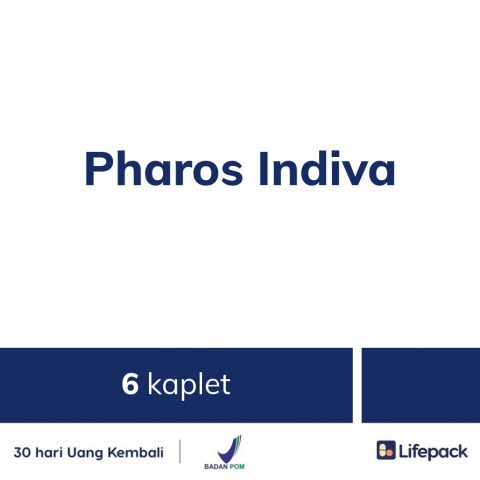 Pharos Indiva

6 kaplet

30 hari Uang Kembali

BADAN POM

Lifepack